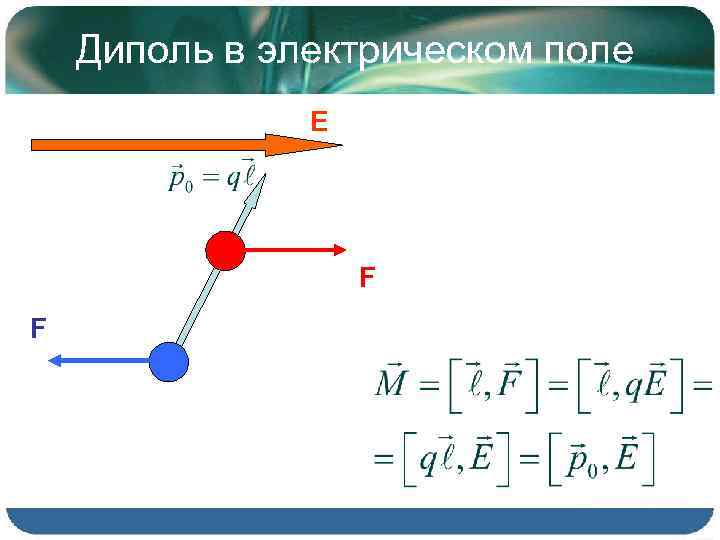 Диполь в электрическом поле

E

$\vec{p}_0 = q\vec{\ell}$

F

F

$\vec{M} = \left[\vec{\ell}, \vec{F}\right] = \left[\vec{\ell}, q\vec{E}\right] =$

$= \left[q\vec{\ell}, \vec{E}\right] = \left[\vec{p}_0, \vec{E}\right]$